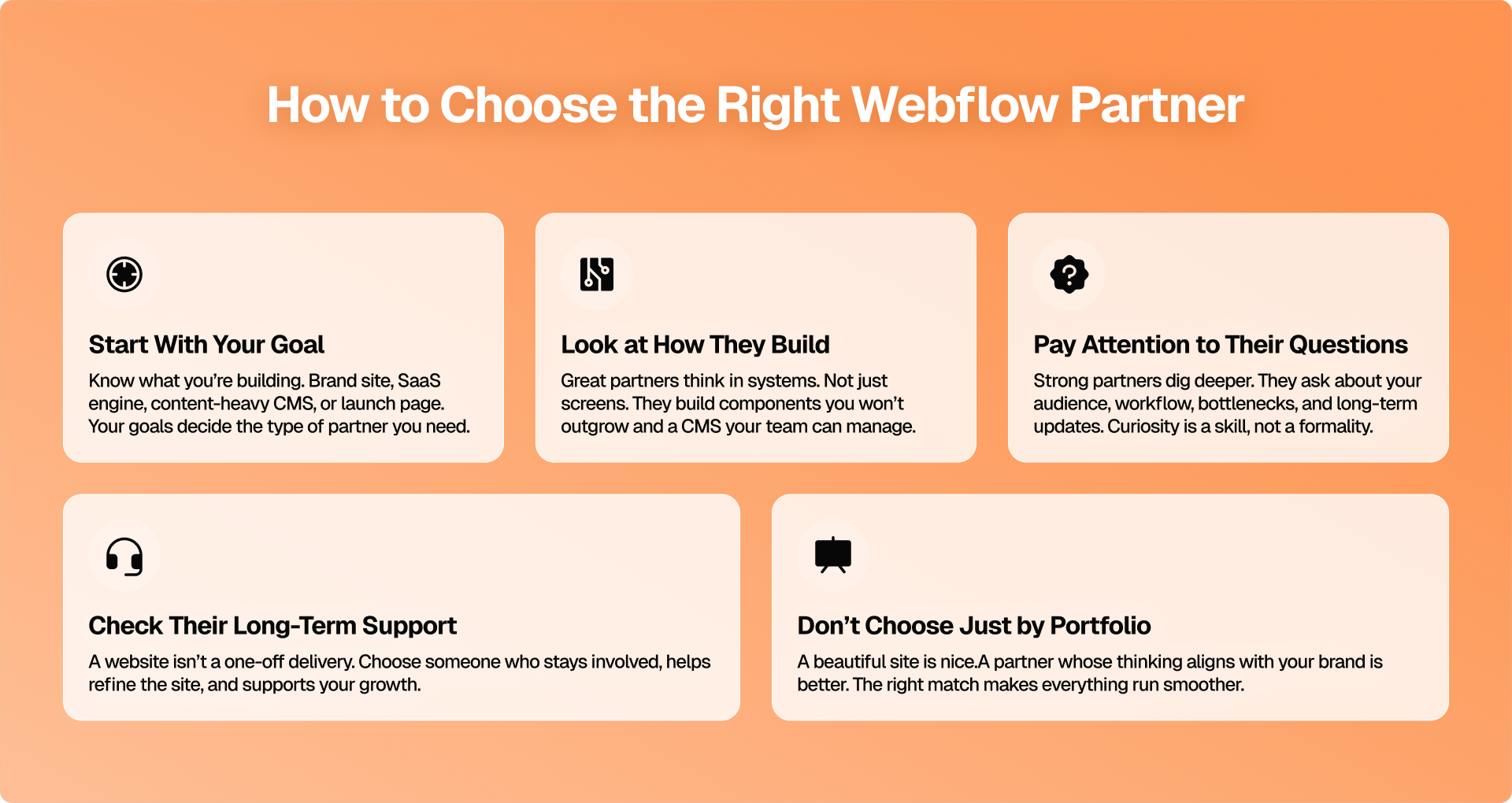 How to Choose the Right Webflow Partner

Start With Your Goal

Know what you're building. Brand site, SaaS engine, content-heavy CMS, or launch page. Your goals decide the type of partner you need.

Look at How They Build

Great partners think in systems. Not just screens. They build components you won't outgrow and a CMS your team can manage.

Pay Attention to Their Questions

Strong partners dig deeper. They ask about your audience, workflow, bottlenecks, and long-term updates. Curiosity is a skill, not a formality.

Check Their Long-Term Support

A website isn't a one-off delivery. Choose someone who stays involved, helps refine the site, and supports your growth.

Don't Choose Just by Portfolio

A beautiful site is nice.A partner whose thinking aligns with your brand is better. The right match makes everything run smoother.